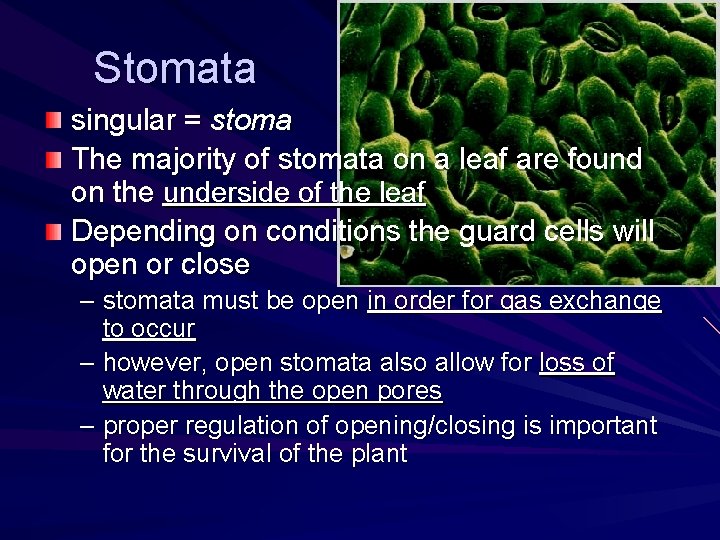 Stomata

singular = stoma

The majority of stomata on a leaf are found on the underside of the leaf

Depending on conditions the guard cells will open or close

– stomata must be open in order for gas exchange to occur

– however, open stomata also allow for loss of water through the open pores

– proper regulation of opening/closing is important for the survival of the plant